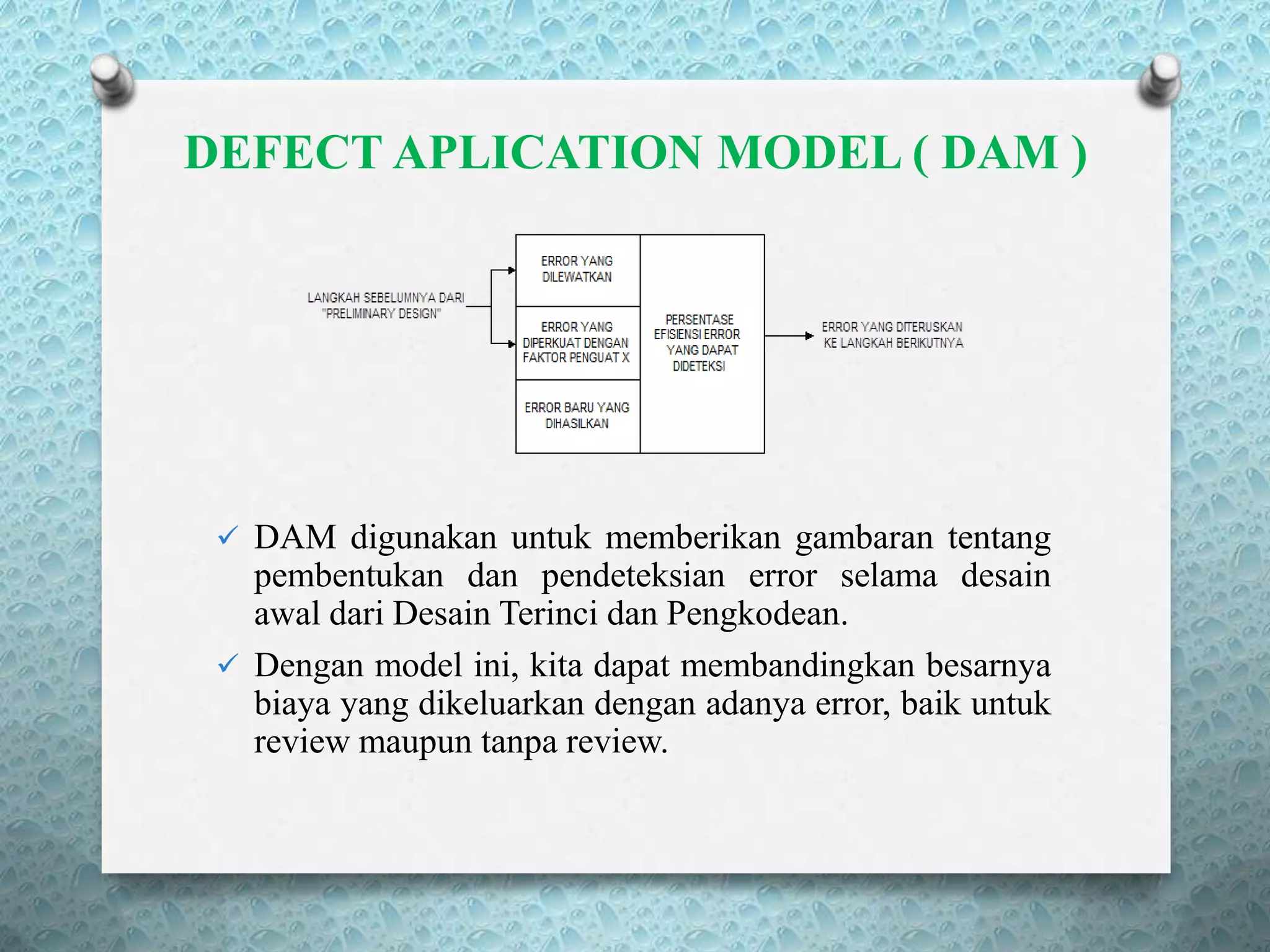 DEFECT APLICATION MODEL ( DAM )

LANGKAH SEBELUMNYA DARI "PRELIMINARY DESIGN"

ERROR YANG DILEWATKAN

ERROR YANG DIPERKUAT DENGAN FAKTOR PENGUAT X

ERROR BARU YANG DIHASILKAN

PERSENTASE EFISIENSI ERROR YANG DAPAT DIDETEKSI

ERROR YANG DITERUSKAN KE LANGKAH BERIKUTNYA

✓ DAM digunakan untuk memberikan gambaran tentang pembentukan dan pendeteksian error selama desain awal dari Desain Terinci dan Pengkodean.

✓ Dengan model ini, kita dapat membandingkan besarnya biaya yang dikeluarkan dengan adanya error, baik untuk review maupun tanpa review.